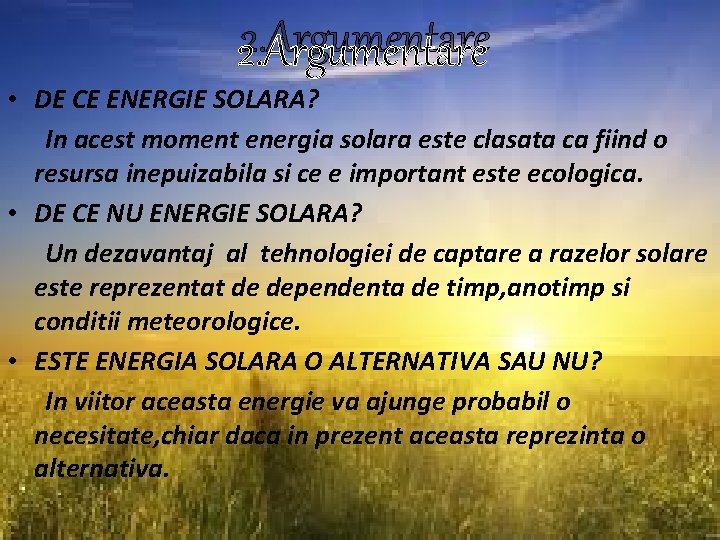 2.Argumentare

• DE CE ENERGIE SOLARA?

In acest moment energia solara este clasata ca fiind o resursa inepuizabila si ce e important este ecologica.

• DE CE NU ENERGIE SOLARA?

Un dezavantaj al tehnologiei de captare a razelor solare este reprezentat de dependenta de timp,anotimp si conditii meteorologice.

• ESTE ENERGIA SOLARA O ALTERNATIVA SAU NU?

In viitor aceasta energie va ajunge probabil o necesitate,chiar daca in prezent aceasta reprezinta o alternativa.